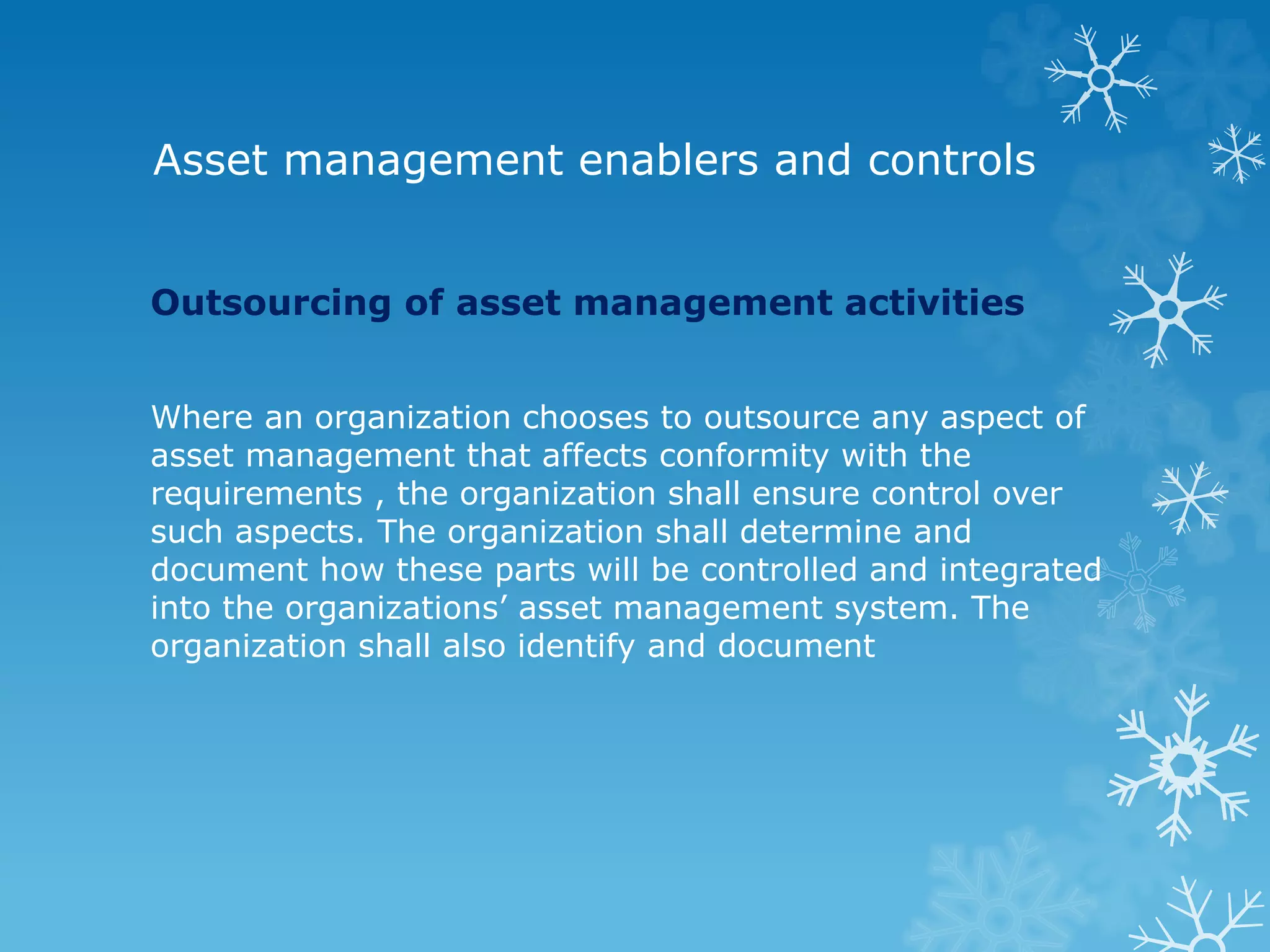 Asset management enablers and controls

Outsourcing of asset management activities

Where an organization chooses to outsource any aspect of asset management that affects conformity with the requirements , the organization shall ensure control over such aspects. The organization shall determine and document how these parts will be controlled and integrated into the organizations’ asset management system. The organization shall also identify and document